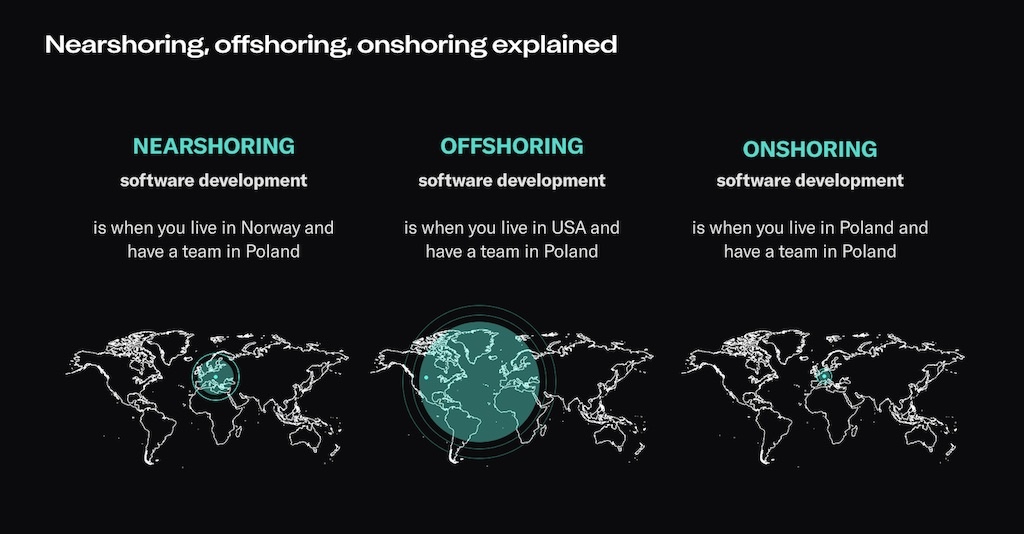 Nearshoring, offshoring, onshoring explained

NEARSHORING
software development

is when you live in Norway and have a team in Poland

OFFSHORING
software development

is when you live in USA and have a team in Poland

ONSHORING
software development

is when you live in Poland and have a team in Poland